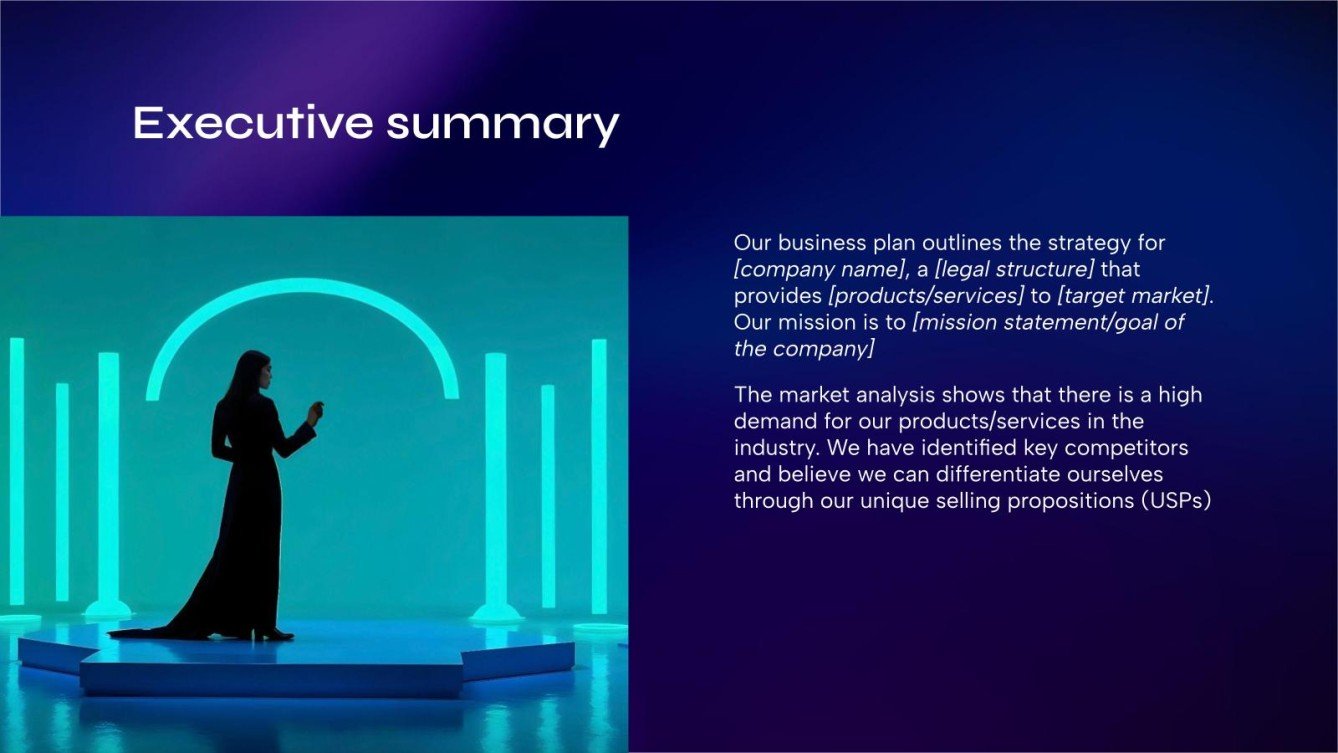 Executive summary

Our business plan outlines the strategy for [company name], a [legal structure] that provides [products/services] to [target market]. Our mission is to [mission statement/goal of the company]

The market analysis shows that there is a high demand for our products/services in the industry. We have identified key competitors and believe we can differentiate ourselves through our unique selling propositions (USPs)